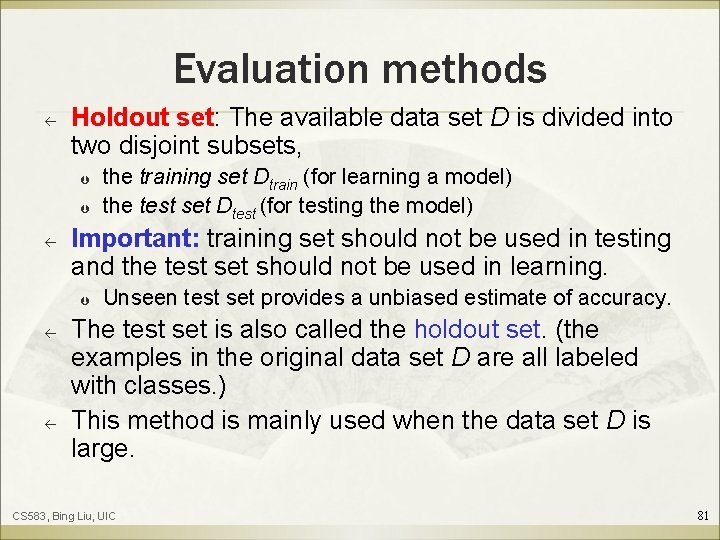 Evaluation methods

Holdout set: The available data set $D$ is divided into two disjoint subsets,

the training set $D_{train}$ (for learning a model)

the test set $D_{test}$ (for testing the model)

Important: training set should not be used in testing and the test set should not be used in learning.

Unseen test set provides a unbiased estimate of accuracy.

The test set is also called the holdout set. (the examples in the original data set $D$ are all labeled with classes.)

This method is mainly used when the data set $D$ is large.

CS583, Bing Liu, UIC

81